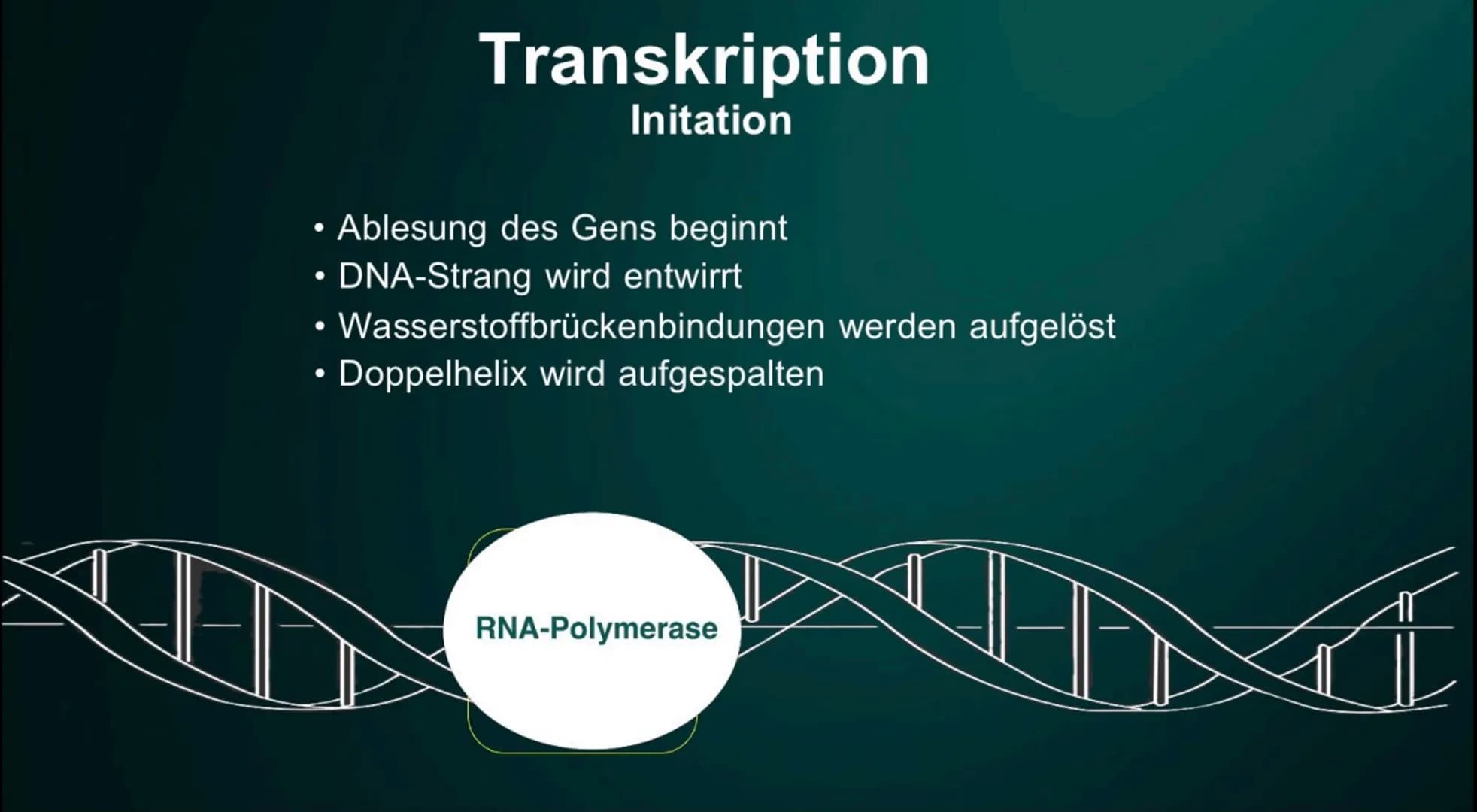 Transkription
Initation

• Ablesung des Gens beginnt
• DNA-Strang wird entwirrt
• Wasserstoffbrückenbindungen werden aufgelöst
• Doppelhelix wird aufgespalten

RNA-Polymerase